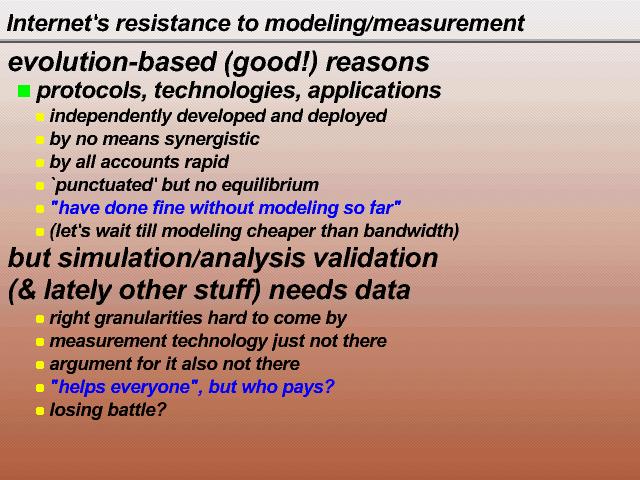 Internet's resistance to modeling/measurement

evolution-based (good!) reasons

protocols, technologies, applications

independently developed and deployed

by no means synergistic

by all accounts rapid

`punctuated' but no equilibrium

"have done fine without modeling so far"

(let's wait till modeling cheaper than bandwidth)

but simulation/analysis validation (& lately other stuff) needs data

right granularities hard to come by

measurement technology just not there

argument for it also not there

"helps everyone", but who pays?

losing battle?